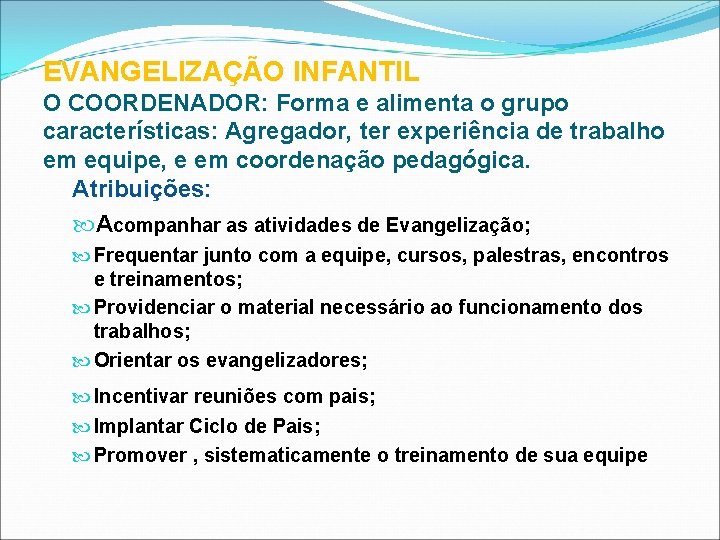 EVANGELIZAÇÃO INFANTIL

O COORDENADOR: Forma e alimenta o grupo características: Agregador, ter experiência de trabalho em equipe, e em coordenação pedagógica.

Atribuições:

Acompanhar as atividades de Evangelização;

Frequentar junto com a equipe, cursos, palestras, encontros e treinamentos;

Providenciar o material necessário ao funcionamento dos trabalhos;

Orientar os evangelizadores;

Incentivar reuniões com pais;

Implantar Ciclo de Pais;

Promover , sistematicamente o treinamento de sua equipe